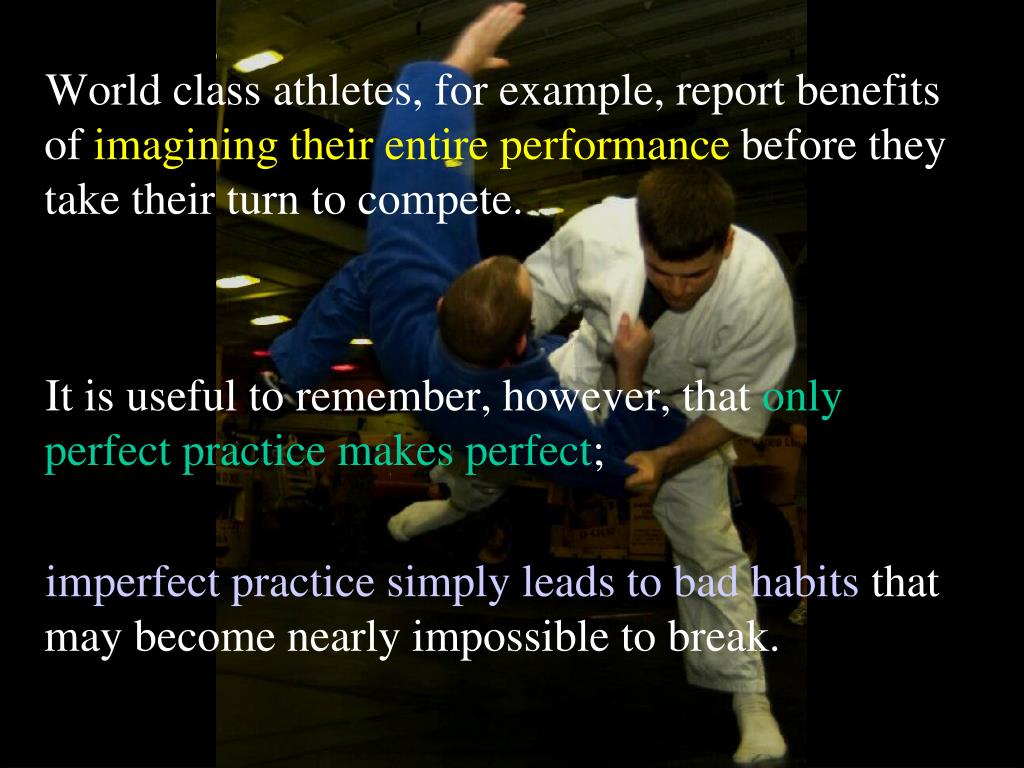 World class athletes, for example, report benefits of imagining their entire performance before they take their turn to compete.

It is useful to remember, however, that only perfect practice makes perfect;

imperfect practice simply leads to bad habits that may become nearly impossible to break.